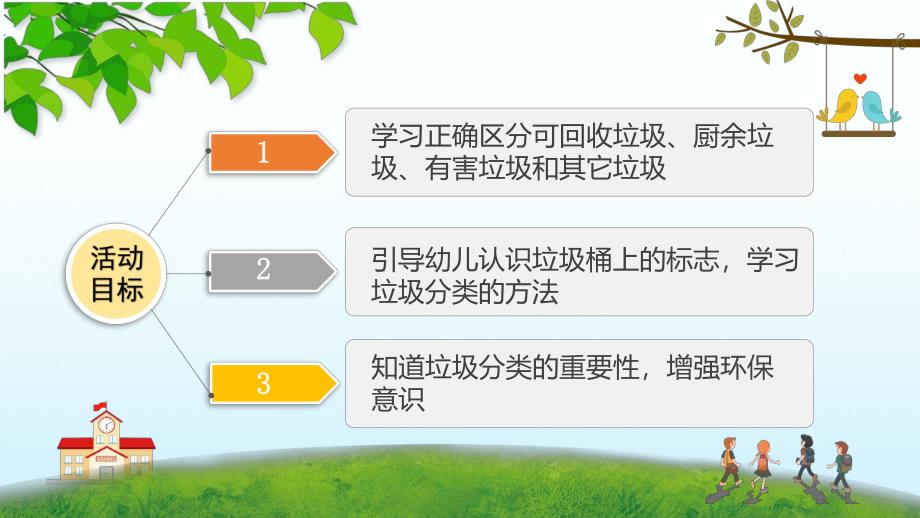 活动目标

1

学习正确区分可回收垃圾、厨余垃圾、有害垃圾和其它垃圾

2

引导幼儿认识垃圾桶上的标志，学习垃圾分类的方法

3

知道垃圾分类的重要性，增强环保意识